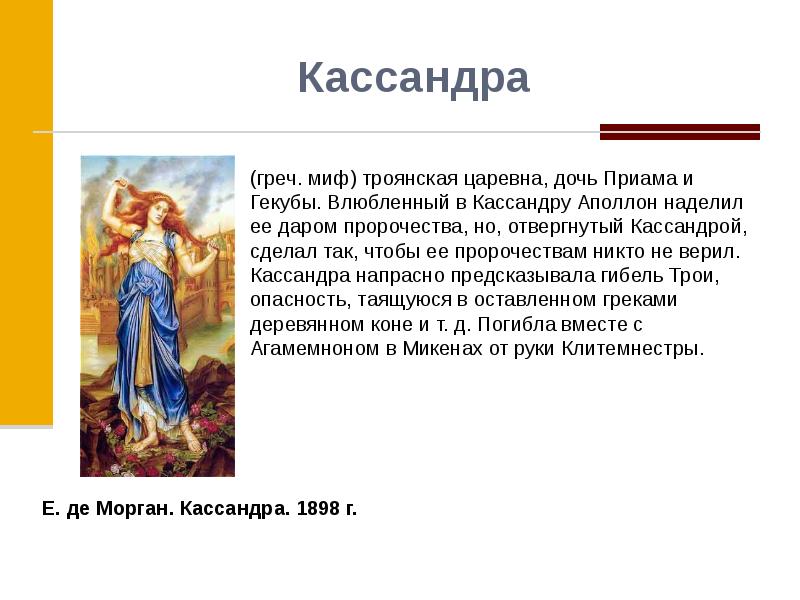 Кассандра

(греч. миф) троянская царевна, дочь Приама и Гекубы. Влюбленный в Кассандру Аполлон наделил ее даром пророчества, но, отвергнутый Кассандрой, сделал так, чтобы ее пророчествам никто не верил. Кассандра напрасно предсказывала гибель Трои, опасность, таящуюся в оставленном греками деревянном коне и т. д. Погибла вместе с Агамемноном в Микенах от руки Клитемнестры.

Е. де Морган. Кассандра. 1898 г.